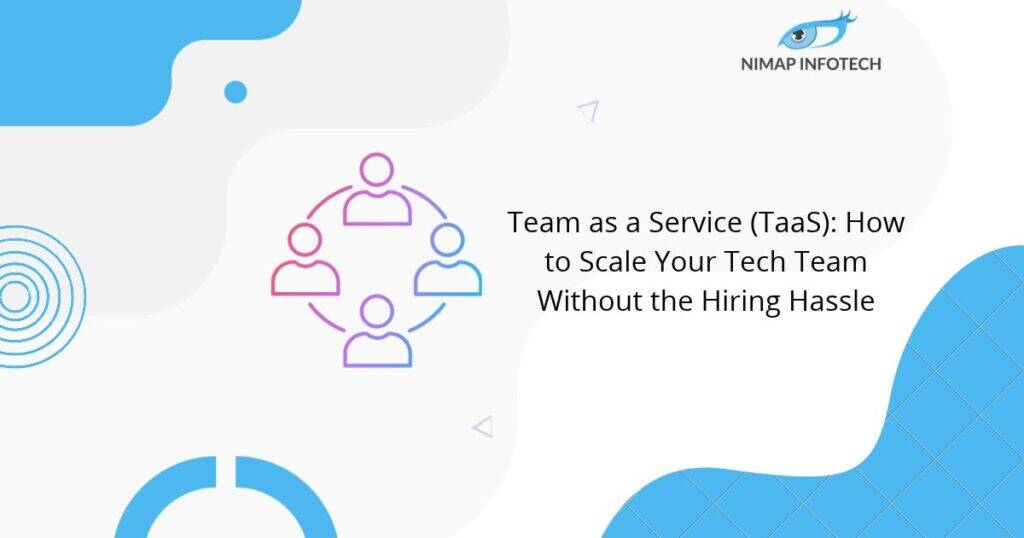 NIMAP INFOTECH

Team as a Service (TaaS): How to Scale Your Tech Team Without the Hiring Hassle